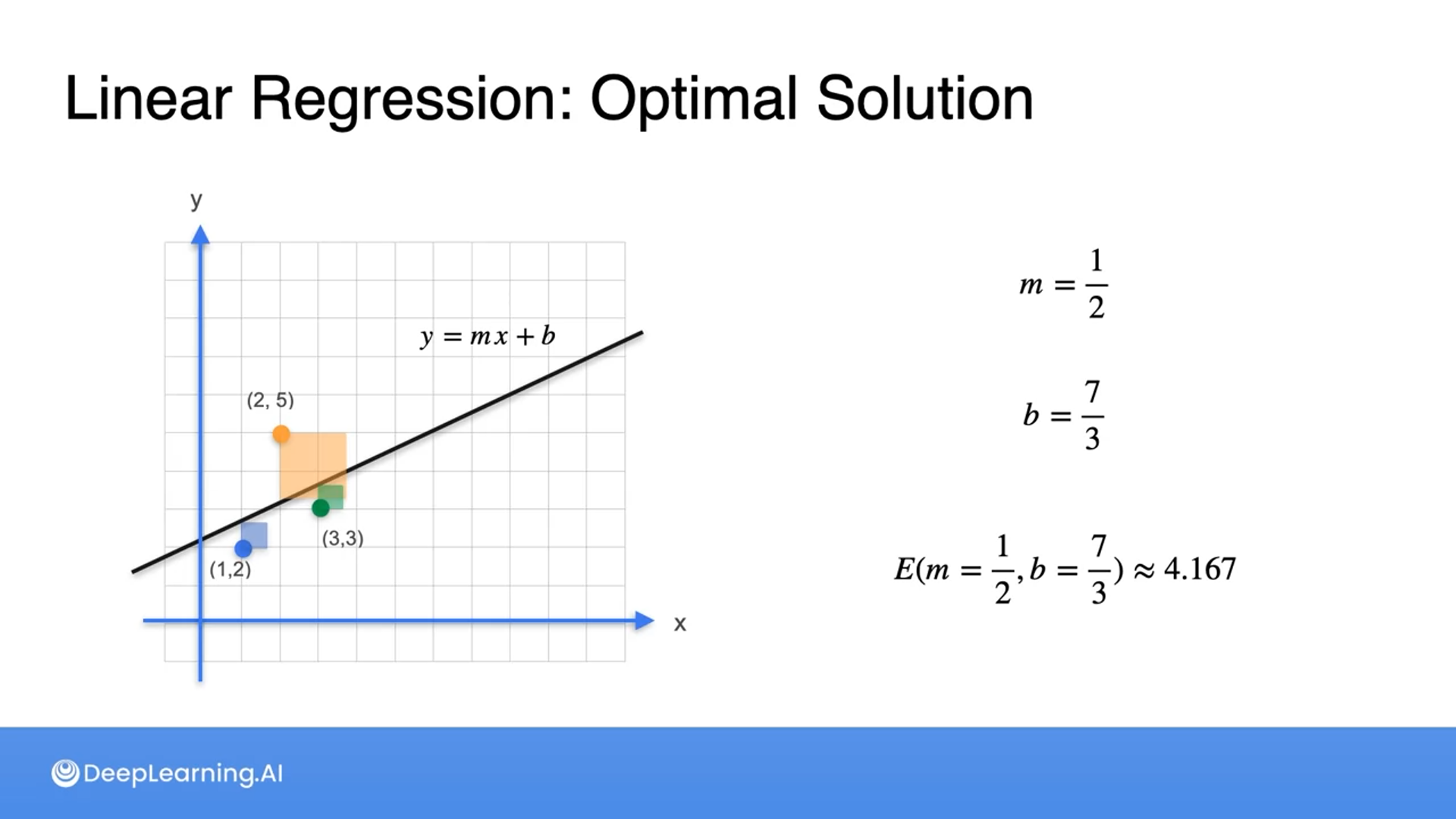 Linear Regression: Optimal Solution

y

$y = mx + b$

(2, 5)

(3,3)

(1,2)

x

$m = \frac{1}{2}$

$b = \frac{7}{3}$

$E(m = \frac{1}{2}, b = \frac{7}{3}) \approx 4.167$

DeepLearning.AI